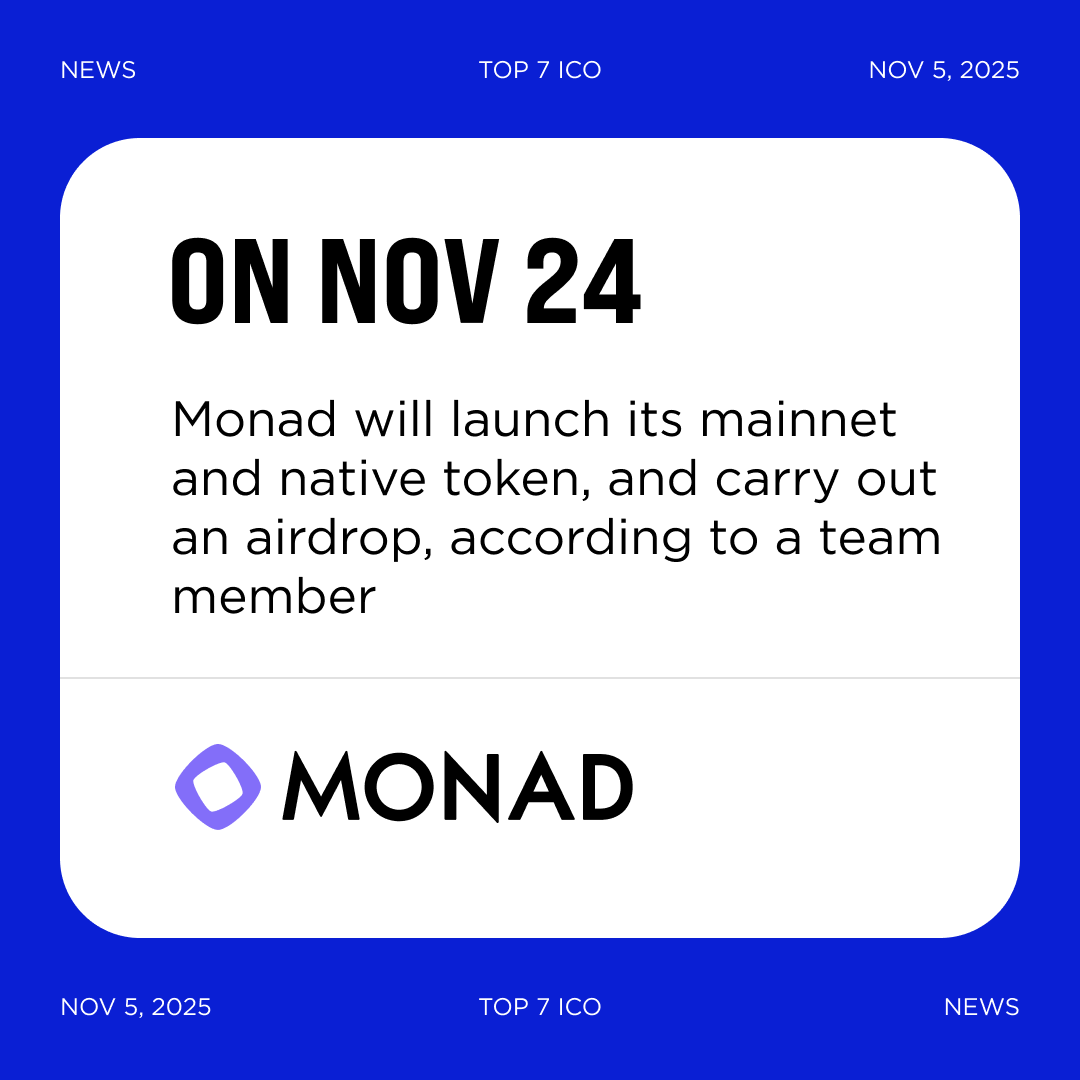 NEWS TOP 7 ICO NOV 5, 2025

ON NOV 24

Monad will launch its mainnet and native token, and carry out an airdrop, according to a team member

MONAD

NOV 5, 2025 TOP 7 ICO NEWS